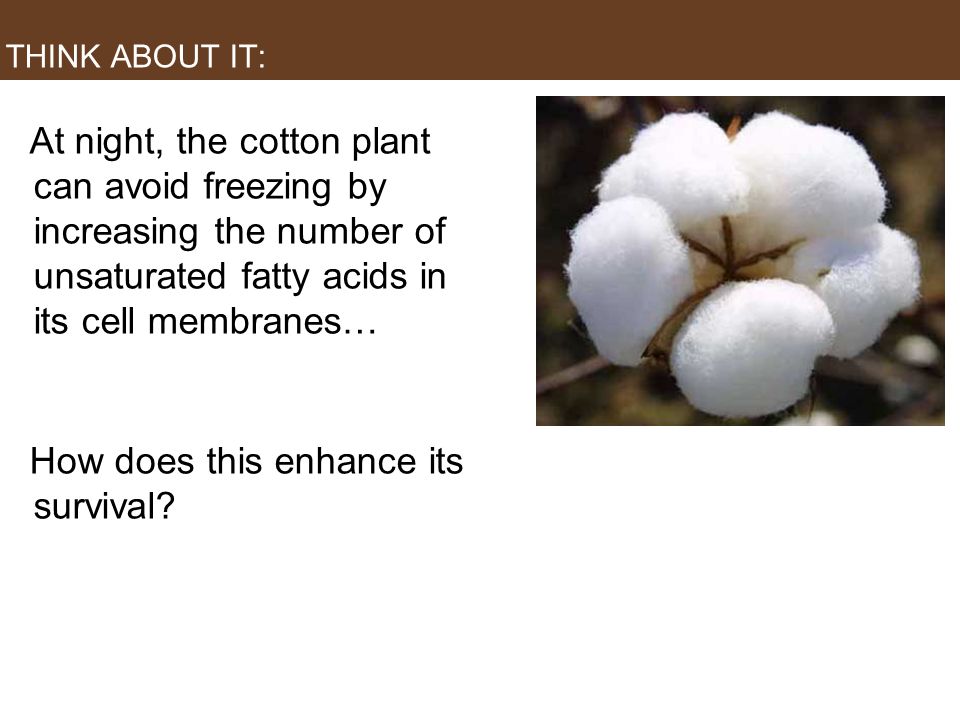 THINK ABOUT IT:

At night, the cotton plant can avoid freezing by increasing the number of unsaturated fatty acids in its cell membranes…

How does this enhance its survival?